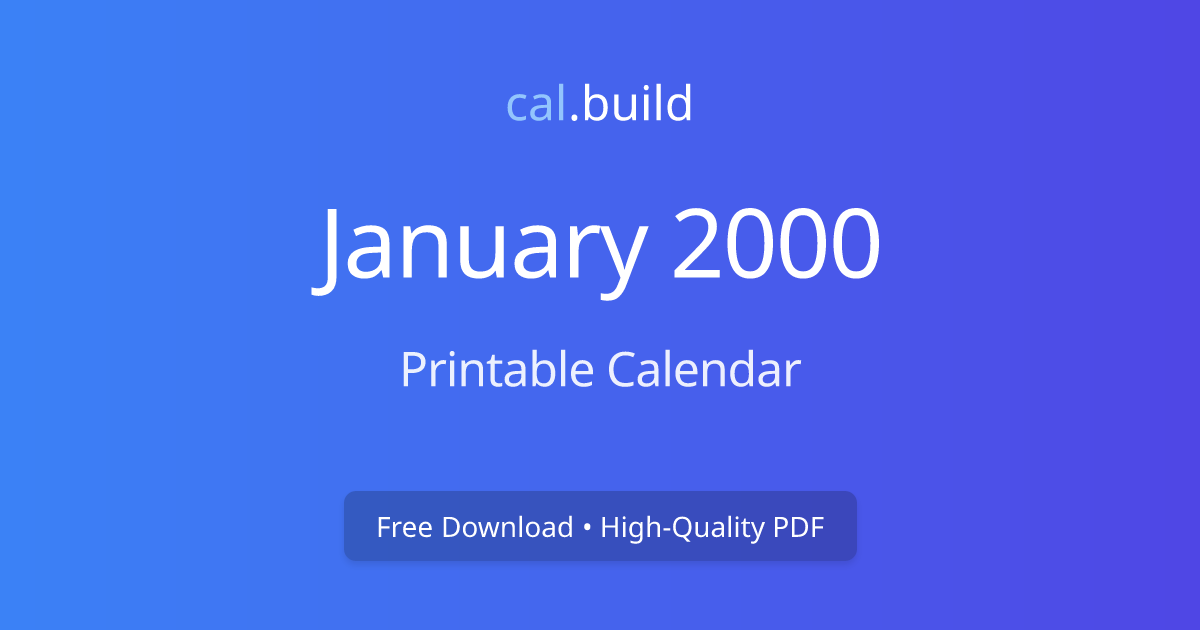 cal.build

January 2000

Printable Calendar

Free Download • High-Quality PDF